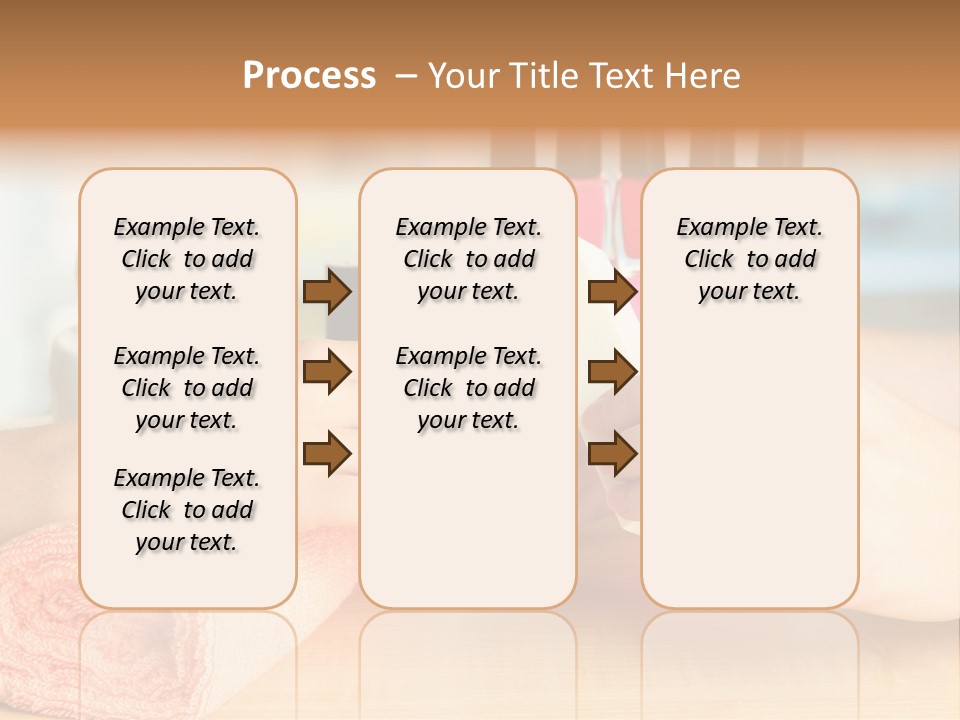 Process – Your Title Text Here

Example Text. Click to add your text.

Example Text. Click to add your text.

Example Text. Click to add your text.

Example Text. Click to add your text.

Example Text. Click to add your text.

Example Text. Click to add your text.